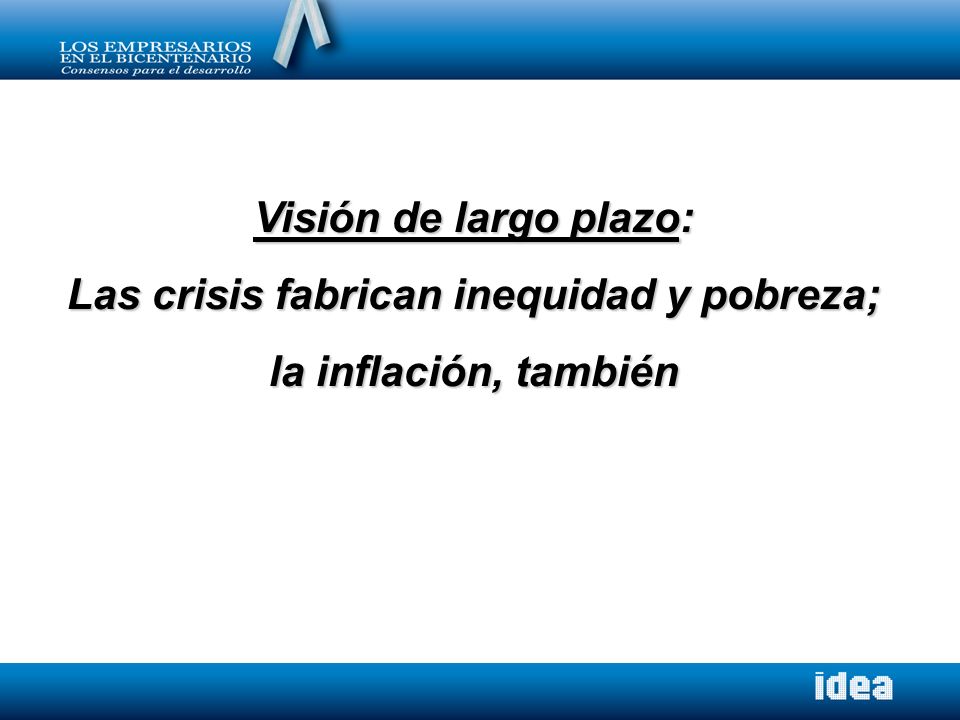 LOS EMPRESARIOS
EN EL BICENTENARIO
Consensos para el desarrollo

Visión de largo plazo:
Las crisis fabrican inequidad y pobreza;
la inflación, también

idea